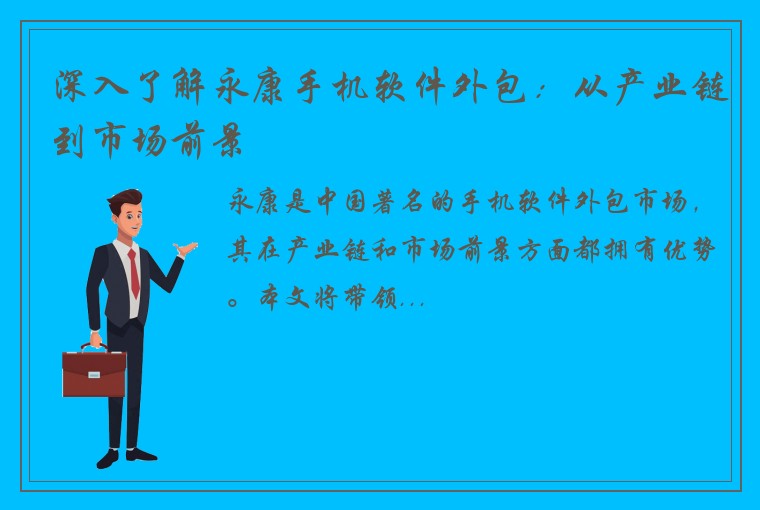 深入了解永康手机软件外包：从产业链到市场前景

永康是中国著名的手机软件外包市场，其在产业链和市场前景方面都拥有优势。本文将带领...